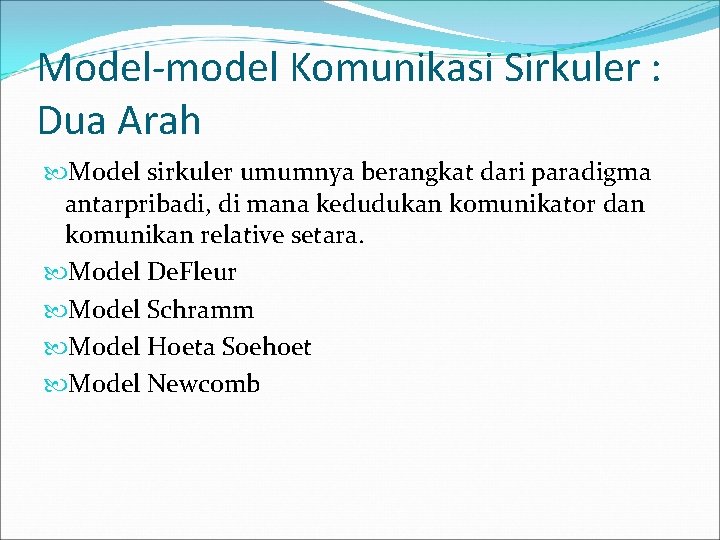 Model-model Komunikasi Sirkuler : Dua Arah

Model sirkuler umumnya berangkat dari paradigma antarpribadi, di mana kedudukan komunikator dan komunikan relative setara.

Model DeFleur

Model Schramm

Model Hoeta Soehoet

Model Newcomb